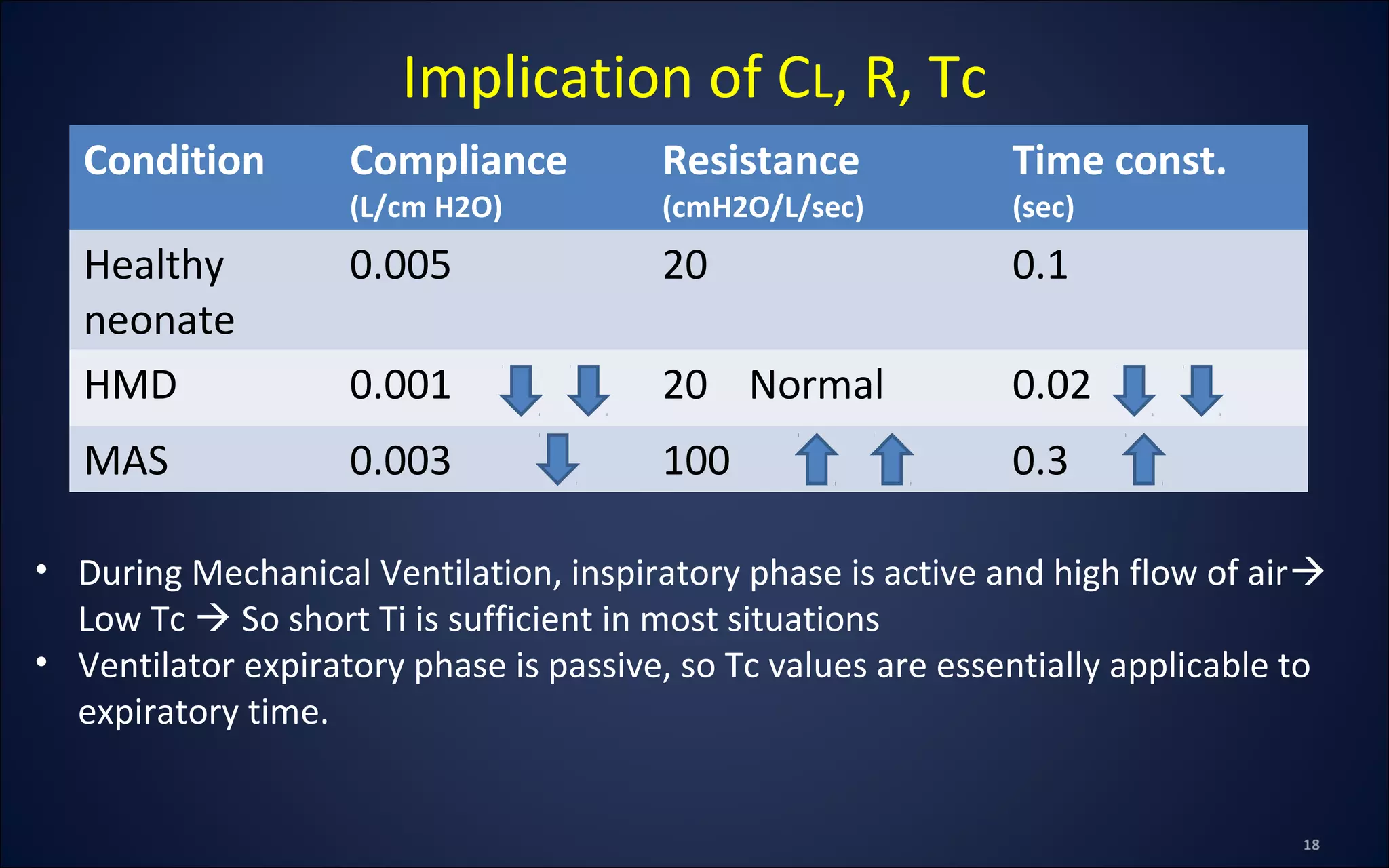 Implication of CL, R, Tc

| Condition | Compliance (L/cm H2O) | Resistance (cmH2O/L/sec) | Time const. (sec) |
|---|---|---|---|
| Healthy neonate | 0.005 | 20 | 0.1 |
| HMD | 0.001 ↓ ↓ | 20 Normal | 0.02 ↓ ↓ |
| MAS | 0.003 ↓ | 100 ↑ ↑ | 0.3 ↑ |

• During Mechanical Ventilation, inspiratory phase is active and high flow of air→ Low Tc → So short Ti is sufficient in most situations
• Ventilator expiratory phase is passive, so Tc values are essentially applicable to expiratory time.

18